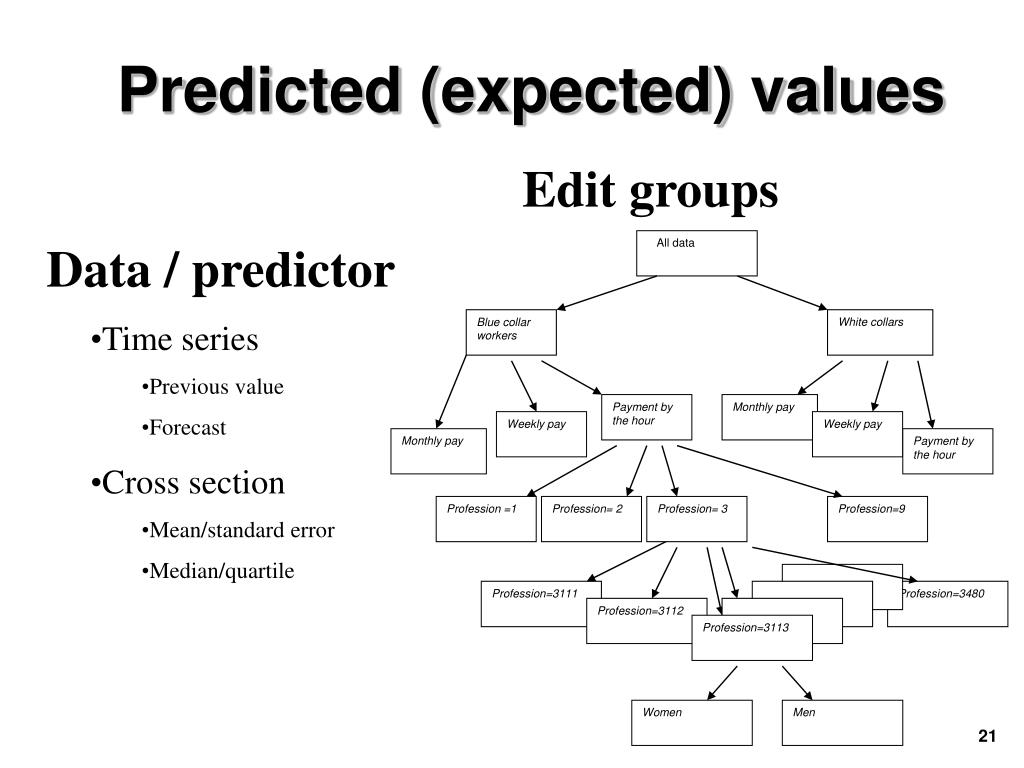 Predicted (expected) values

Data / predictor

•Time series

•Previous value

•Forecast

•Cross section

•Mean/standard error

•Median/quartile

Edit groups

All data

Blue collar workers

White collars

Monthly pay

Weekly pay

Payment by the hour

Monthly pay

Weekly pay

Payment by the hour

Profession =1

Profession= 2

Profession= 3

Profession=9

Profession=3111

Profession=3112

Profession=3113

Profession=3480

Women

Men

21